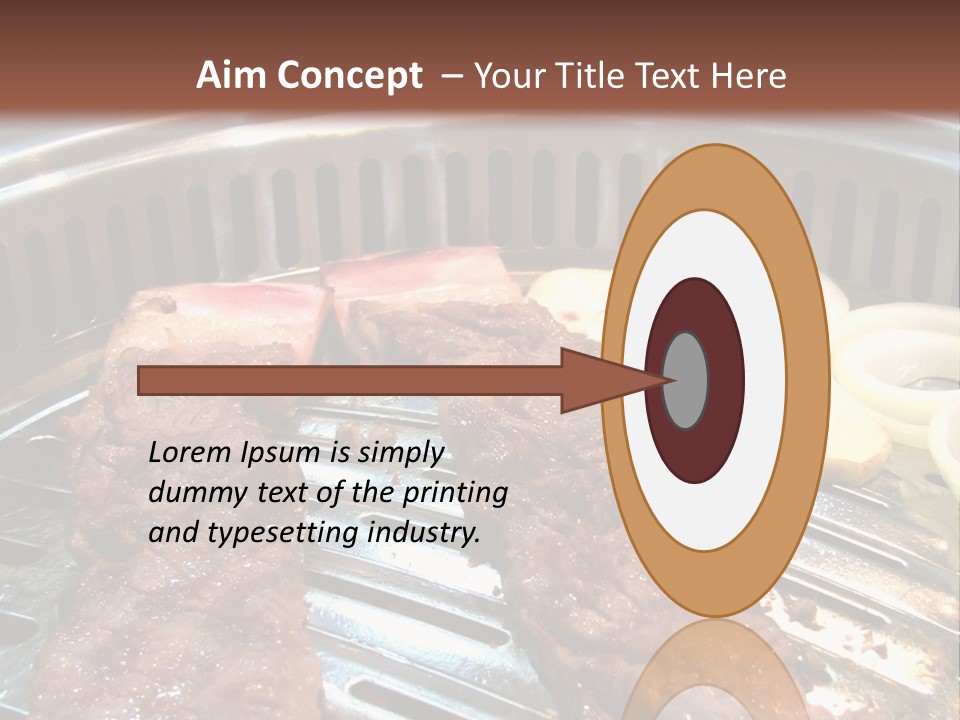 Aim Concept – Your Title Text Here

Lorem Ipsum is simply dummy text of the printing and typesetting industry.